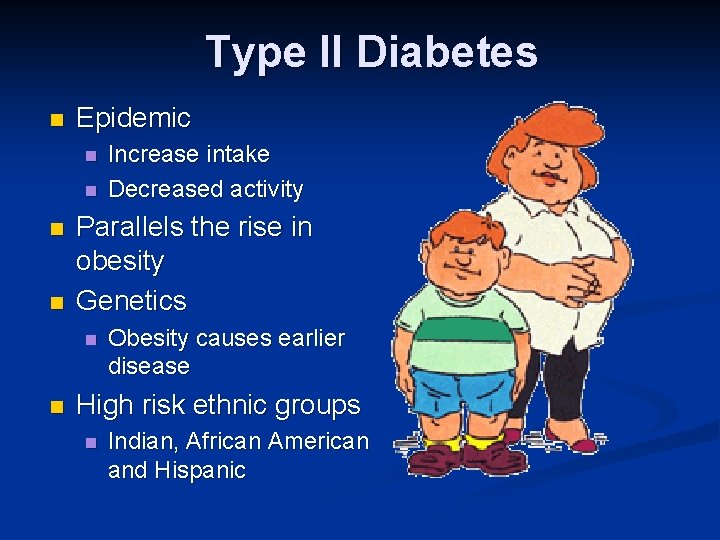 Type II Diabetes

- Epidemic
  - Increase intake
  - Decreased activity
- Parallels the rise in obesity
- Genetics
  - Obesity causes earlier disease
- High risk ethnic groups
  - Indian, African American and Hispanic